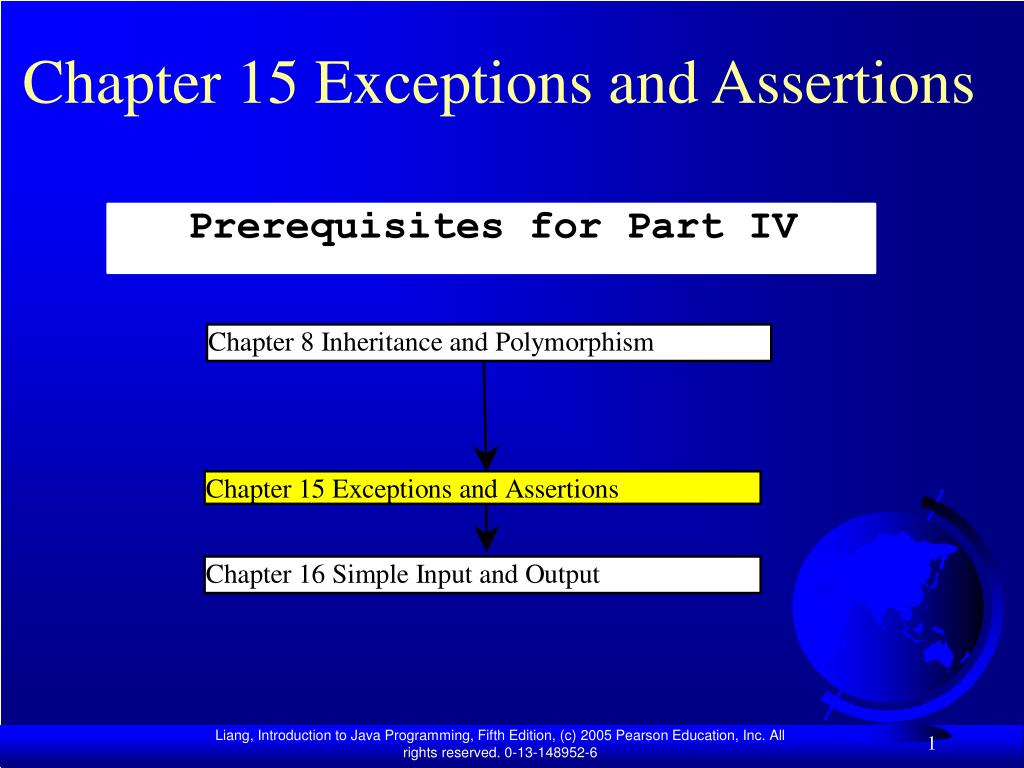 Chapter 15 Exceptions and Assertions

Prerequisites for Part IV

Chapter 8 Inheritance and Polymorphism

Chapter 15 Exceptions and Assertions

Chapter 16 Simple Input and Output

Liang, Introduction to Java Programming, Fifth Edition, (c) 2005 Pearson Education, Inc. All rights reserved. 0-13-148952-6

1